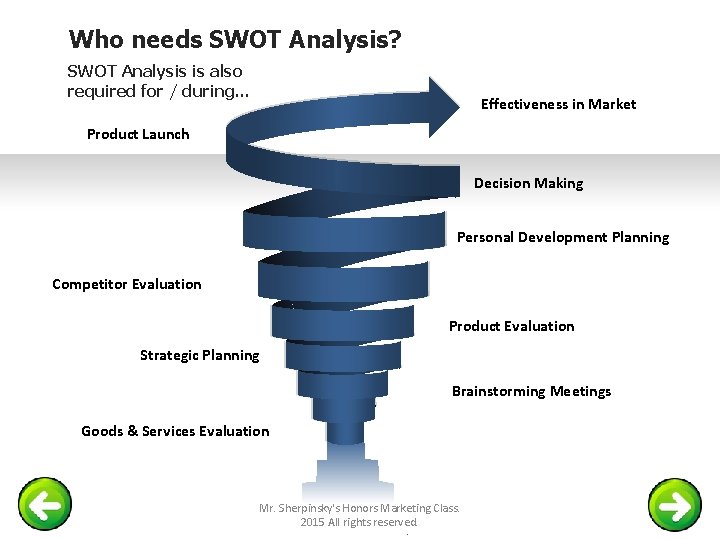 Who needs SWOT Analysis?

SWOT Analysis is also required for / during...

Effectiveness in Market

Product Launch

Decision Making

Personal Development Planning

Competitor Evaluation

Product Evaluation

Strategic Planning

Brainstorming Meetings

Goods & Services Evaluation

Mr. Sherpinsky's Honors Marketing Class. 2015 All rights reserved.